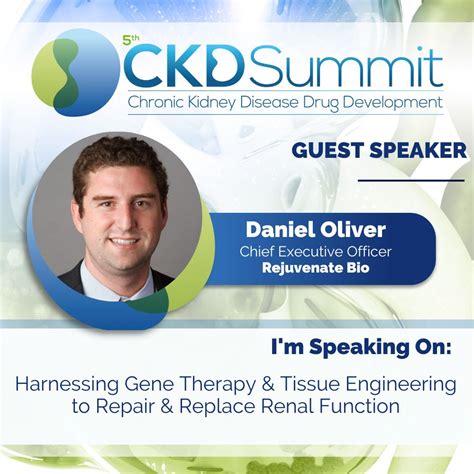 5th CKD Summit
Chronic Kidney Disease Drug Development

GUEST SPEAKER

Daniel Oliver
Chief Executive Officer
Rejuvenate Bio

I'm Speaking On:

Harnessing Gene Therapy & Tissue Engineering to Repair & Replace Renal Function